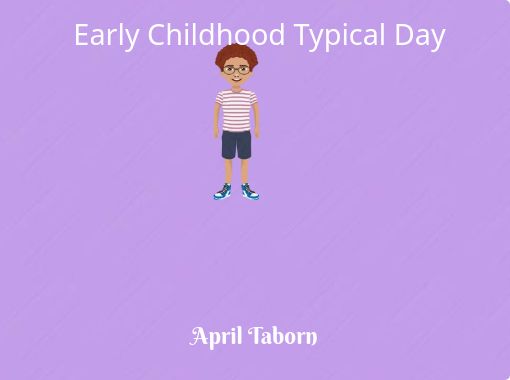 Early Childhood Typical Day

April Taborn